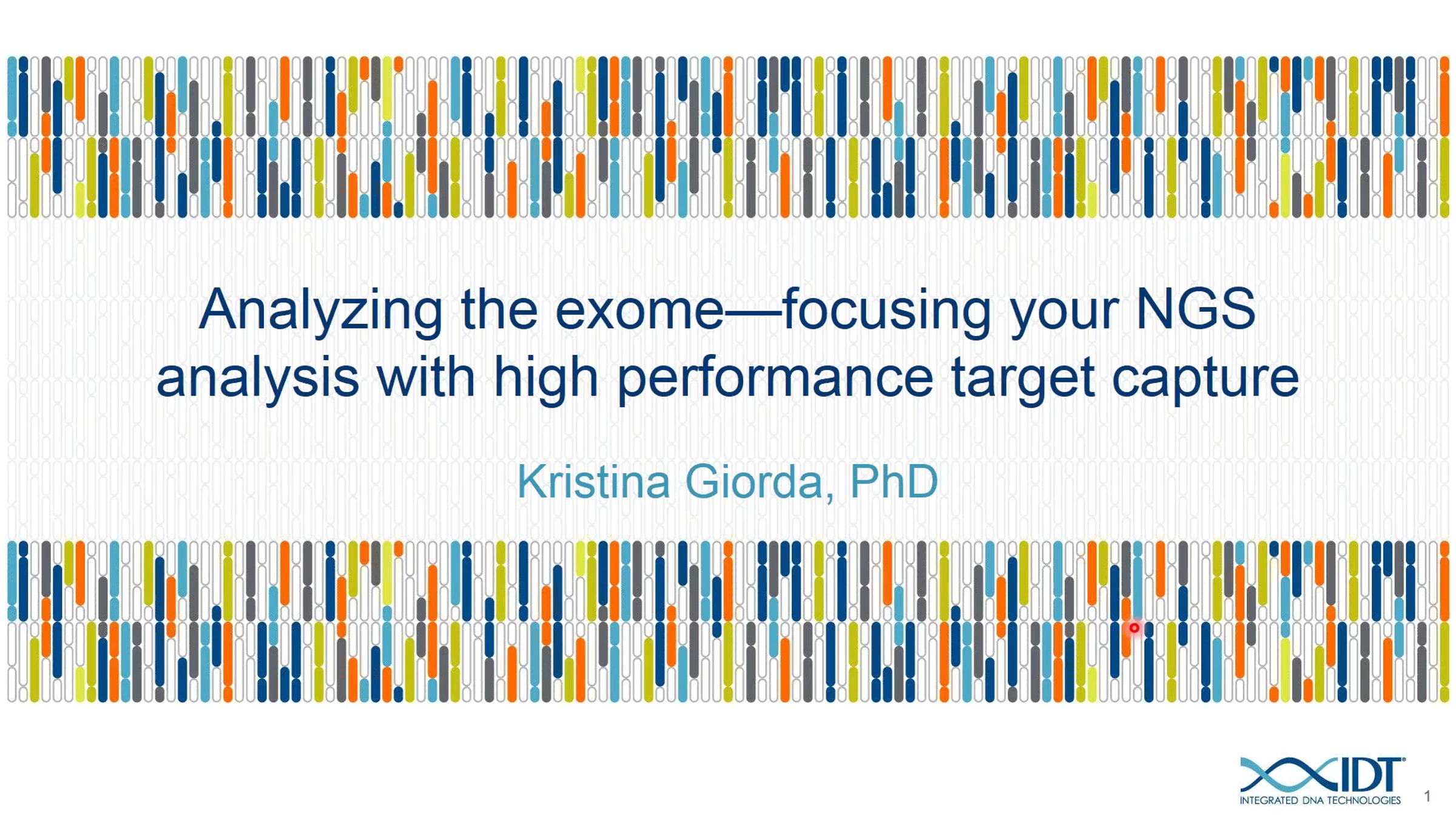 Analyzing the exome—focusing your NGS analysis with high performance target capture

Kristina Giorda, PhD

IDT®
INTEGRATED DNA TECHNOLOGIES

1